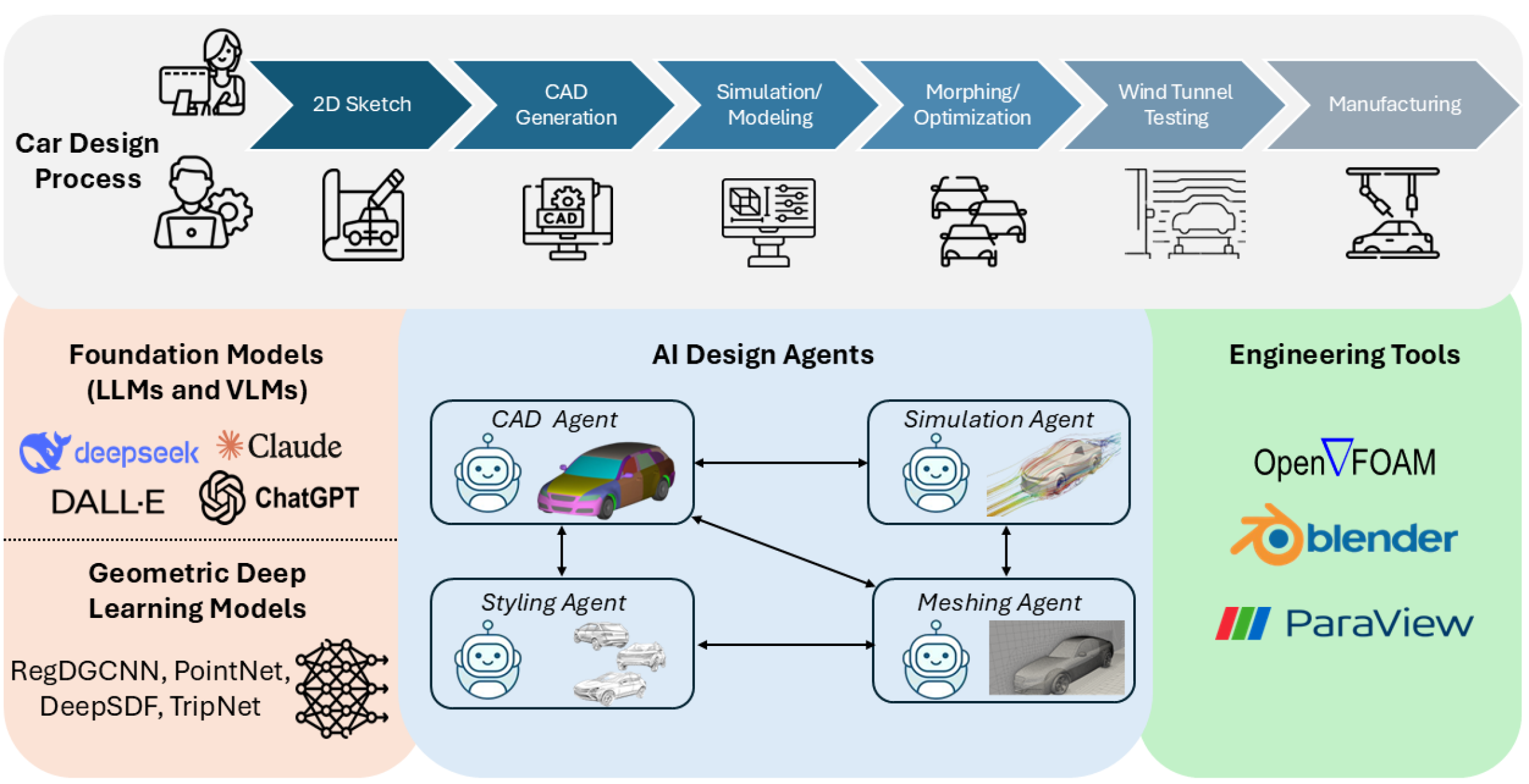 Car Design Process

2D Sketch

CAD Generation

Simulation/ Modeling

Morphing/ Optimization

Wind Tunnel Testing

Manufacturing

CAD

Foundation Models (LLMs and VLMs)

deepseek

Claude

DALL·E

ChatGPT

Geometric Deep Learning Models

RegDGCNN, PointNet, DeepSDF, TripNet

AI Design Agents

CAD Agent

Simulation Agent

Styling Agent

Meshing Agent

Engineering Tools

OpenFOAM

blender

ParaView